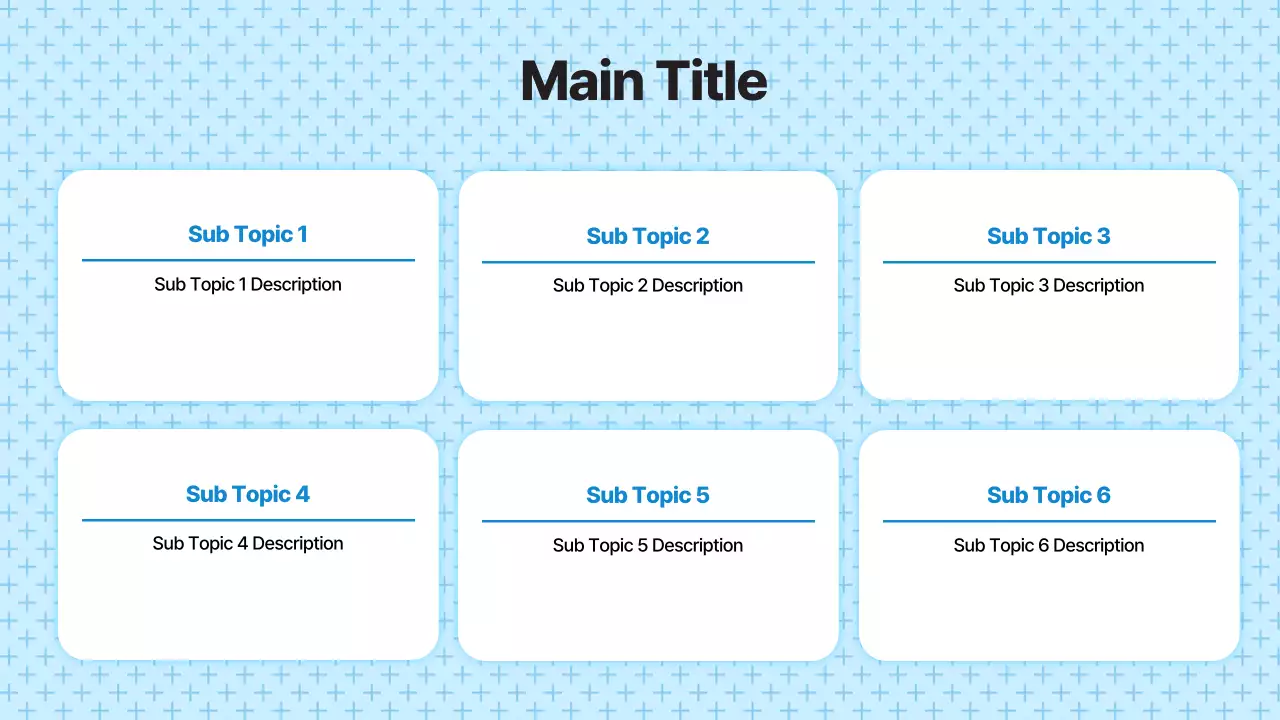 Main Title

Sub Topic 1

Sub Topic 1 Description

Sub Topic 2

Sub Topic 2 Description

Sub Topic 3

Sub Topic 3 Description

Sub Topic 4

Sub Topic 4 Description

Sub Topic 5

Sub Topic 5 Description

Sub Topic 6

Sub Topic 6 Description